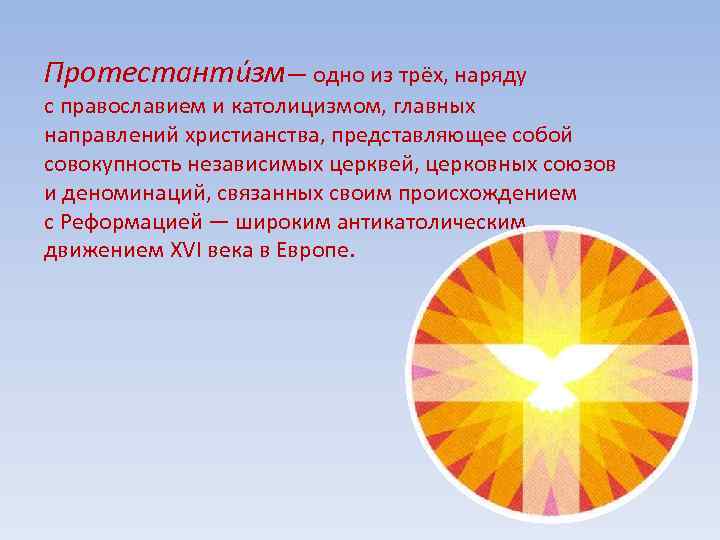 Протестанти́зм— одно из трёх, наряду с православием и католицизмом, главных направлений христианства, представляющее собой совокупность независимых церквей, церковных союзов и деноминаций, связанных своим происхождением с Реформацией — широким антикатолическим движением XVI века в Европе.